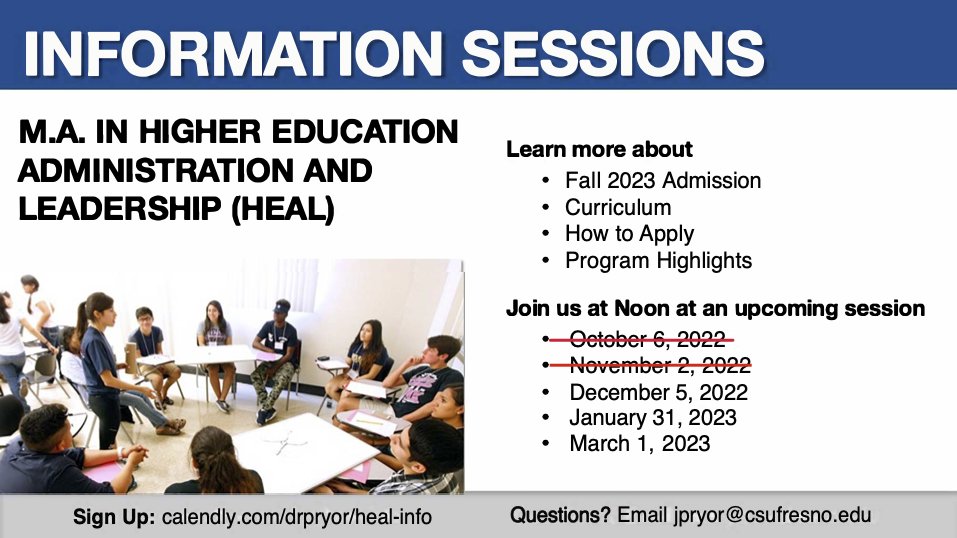 INFORMATION SESSIONS

M.A. IN HIGHER EDUCATION ADMINISTRATION AND LEADERSHIP (HEAL)

Learn more about
• Fall 2023 Admission
• Curriculum
• How to Apply
• Program Highlights

Join us at Noon at an upcoming session
• October 6, 2022
• November 2, 2022
• December 5, 2022
• January 31, 2023
• March 1, 2023

Sign Up: calendly.com/drpryor/heal-info

Questions? Email jpryor@csufresno.edu